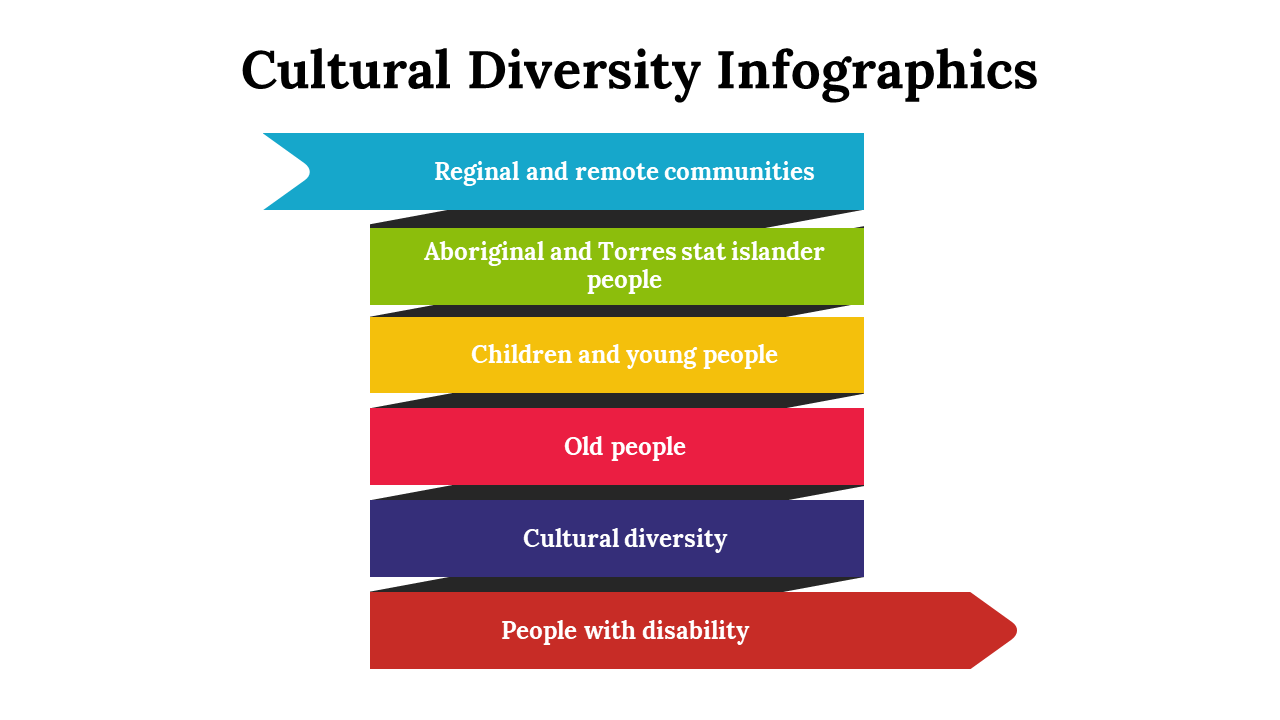 Cultural Diversity Infographics

Reginal and remote communities

Aboriginal and Torres stat islander people

Children and young people

Old people

Cultural diversity

People with disability